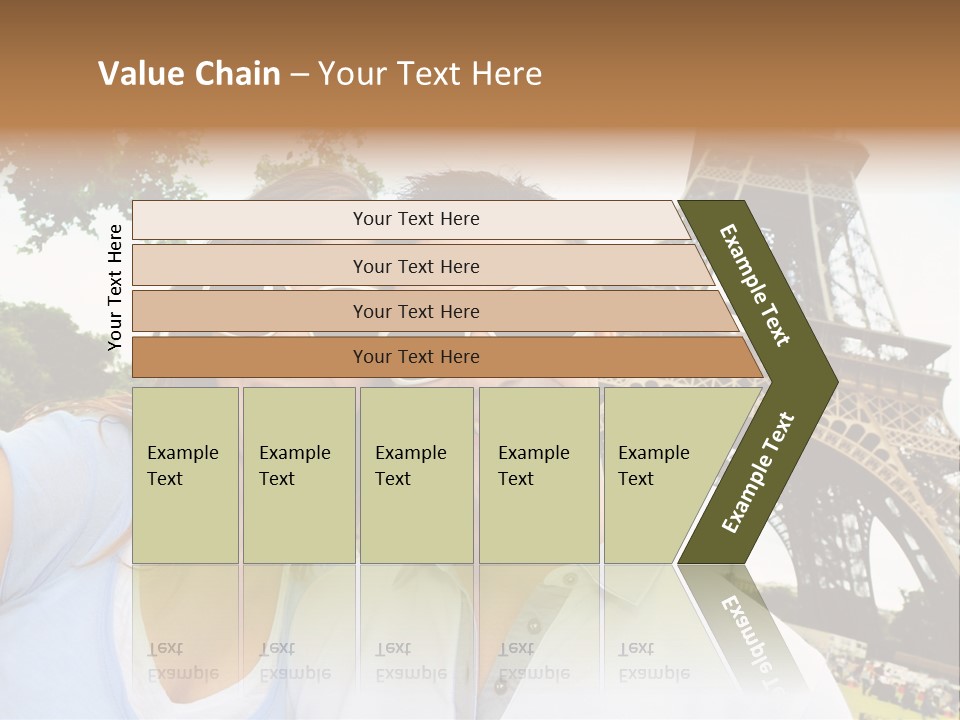 Value Chain – Your Text Here

Your Text Here

Your Text Here

Your Text Here

Your Text Here

Your Text Here

Example Text

Example Text

Example Text

Example Text

Example Text

Example Text

Example Text